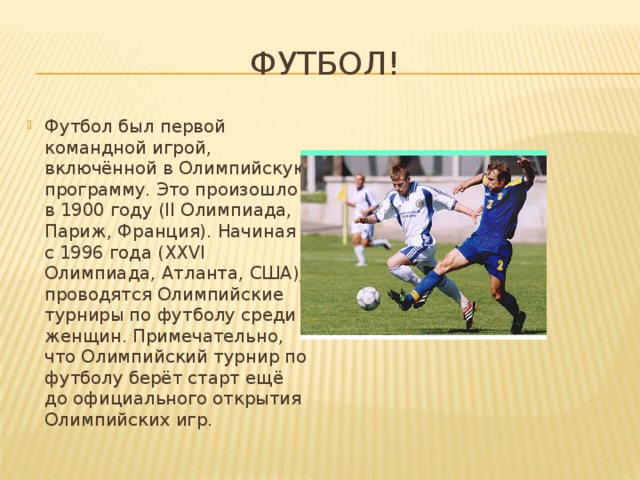 ФУТБОЛ!

Футбол был первой командной игрой, включённой в Олимпийскую программу. Это произошло в 1900 году (II Олимпиада, Париж, Франция). Начиная с 1996 года (XXVI Олимпиада, Атланта, США), проводятся Олимпийские турниры по футболу среди женщин. Примечательно, что Олимпийский турнир по футболу берёт старт ещё до официального открытия Олимпийских игр.